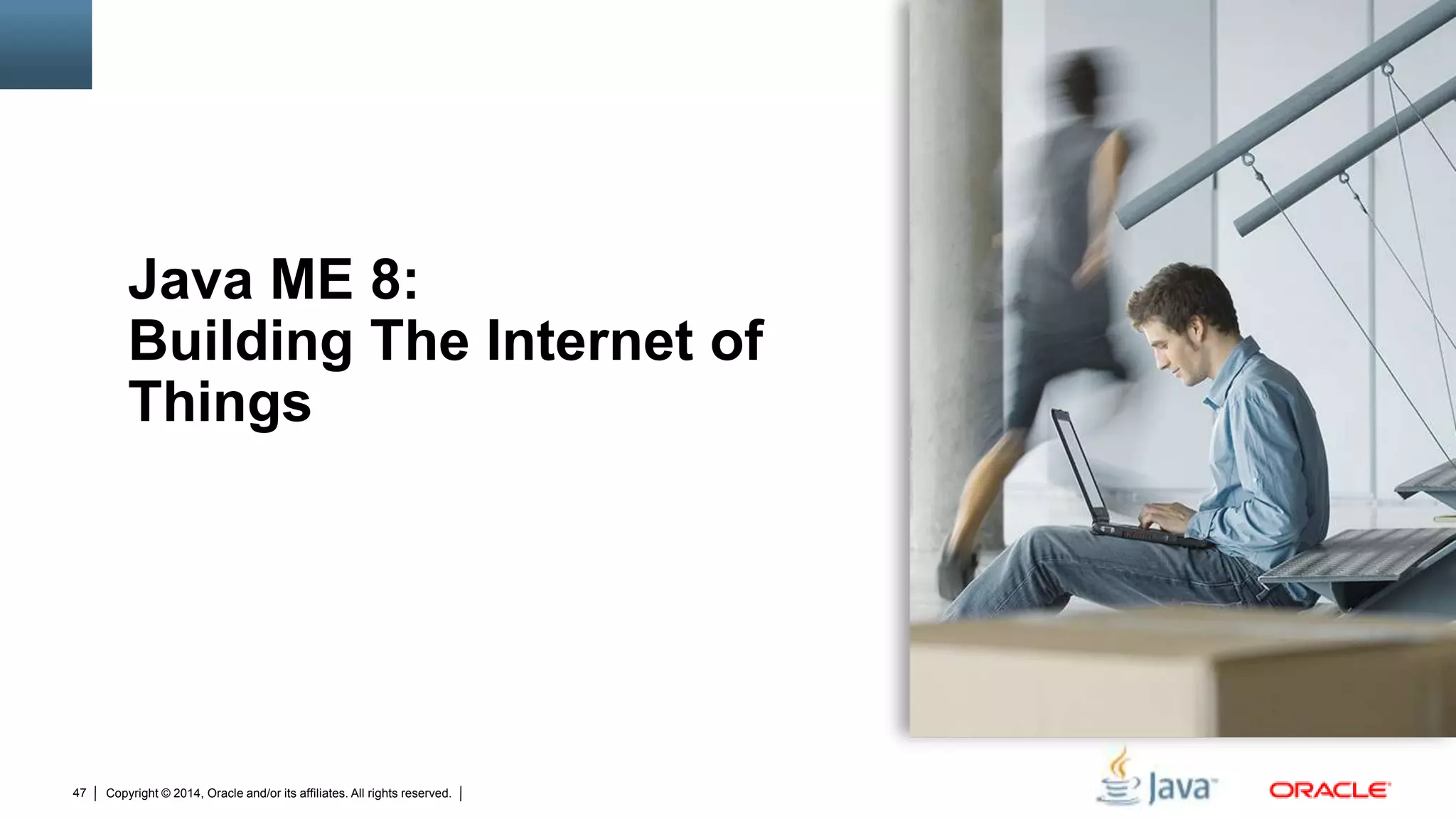 Java ME 8:
Building The Internet of Things

47 | Copyright © 2014, Oracle and/or its affiliates. All rights reserved. |

Java ORACLE